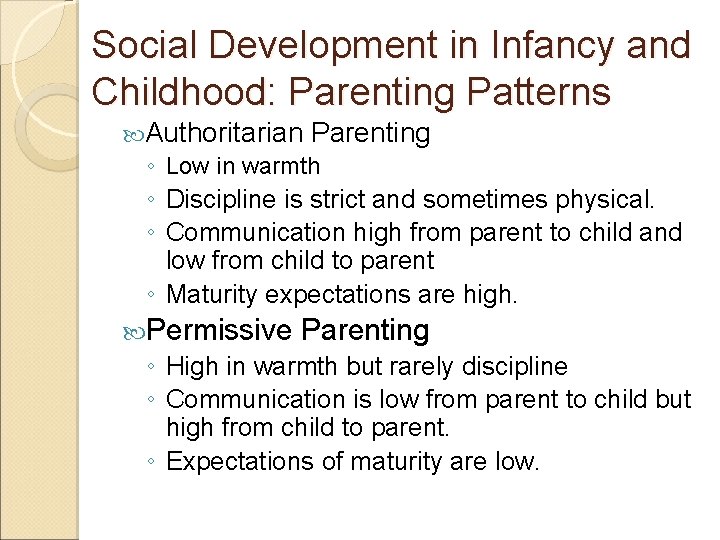 Social Development in Infancy and Childhood: Parenting Patterns

Authoritarian Parenting
◦ Low in warmth
◦ Discipline is strict and sometimes physical.
◦ Communication high from parent to child and low from child to parent
◦ Maturity expectations are high.

Permissive Parenting
◦ High in warmth but rarely discipline
◦ Communication is low from parent to child but high from child to parent.
◦ Expectations of maturity are low.